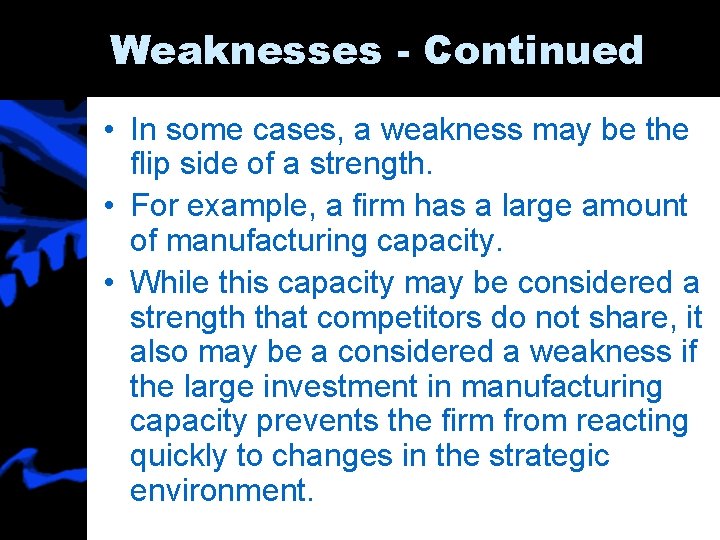 Weaknesses - Continued

• In some cases, a weakness may be the flip side of a strength.
• For example, a firm has a large amount of manufacturing capacity.
• While this capacity may be considered a strength that competitors do not share, it also may be a considered a weakness if the large investment in manufacturing capacity prevents the firm from reacting quickly to changes in the strategic environment.